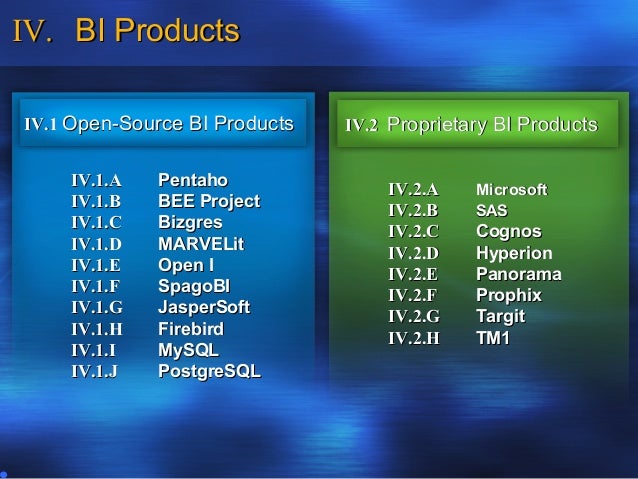 IV. BI Products

IV.1 Open-Source BI Products

IV.1.A Pentaho
IV.1.B BEE Project
IV.1.C Bizgres
IV.1.D MARVELit
IV.1.E Open I
IV.1.F SpagoBI
IV.1.G JasperSoft
IV.1.H Firebird
IV.1.I MySQL
IV.1.J PostgreSQL

IV.2 Proprietary BI Products

IV.2.A Microsoft
IV.2.B SAS
IV.2.C Cognos
IV.2.D Hyperion
IV.2.E Panorama
IV.2.F Prophix
IV.2.G Targit
IV.2.H TM1